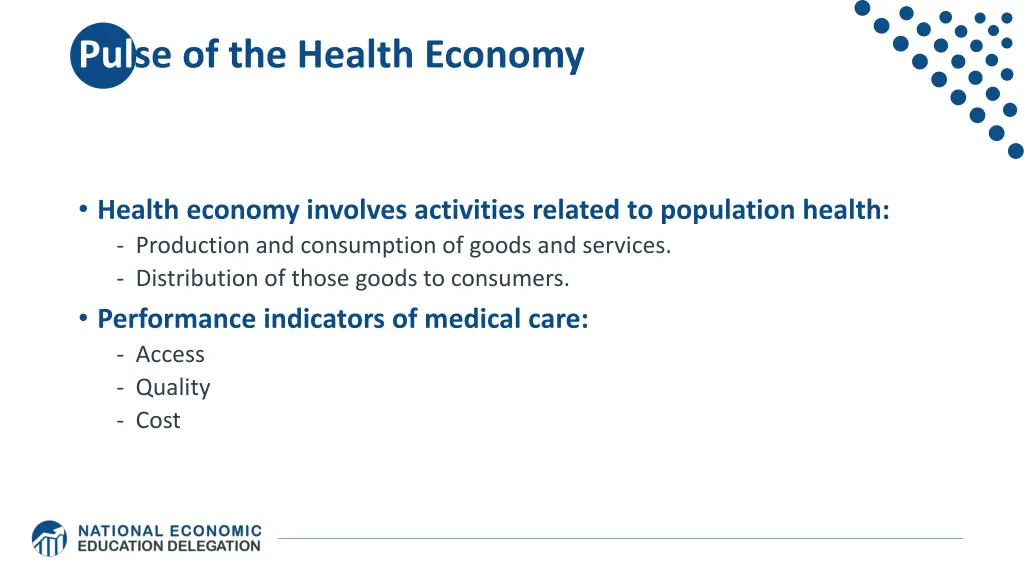 Pulse of the Health Economy

• Health economy involves activities related to population health:
- Production and consumption of goods and services.
- Distribution of those goods to consumers.

• Performance indicators of medical care:
- Access
- Quality
- Cost

NATIONAL ECONOMIC EDUCATION DELEGATION